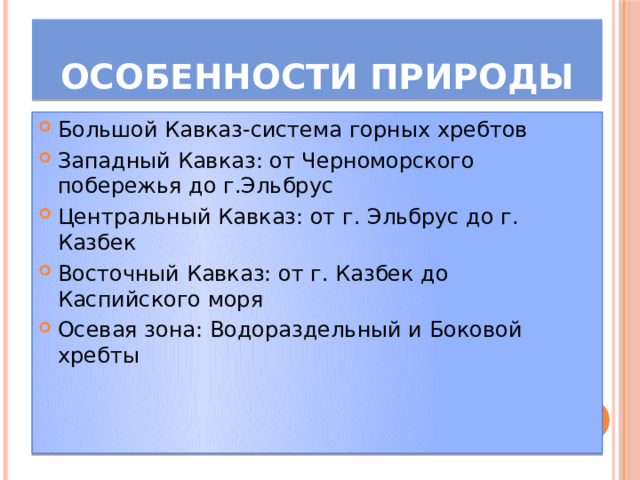 ОСОБЕННОСТИ ПРИРОДЫ

Большой Кавказ-система горных хребтов

Западный Кавказ: от Черноморского побережья до г.Эльбрус

Центральный Кавказ: от г. Эльбрус до г. Казбек

Восточный Кавказ: от г. Казбек до Каспийского моря

Осевая зона: Водораздельный и Боковой хребты